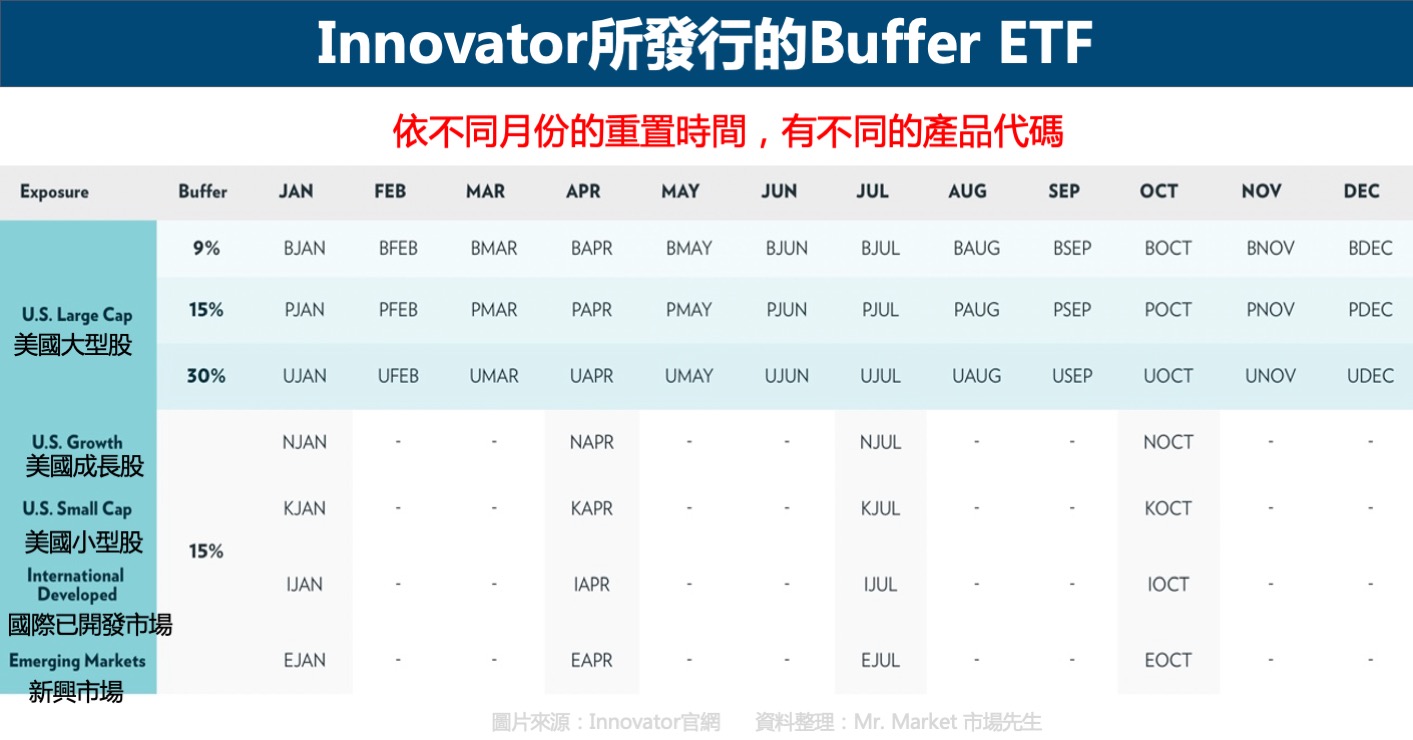 Innovator所發行的Buffer ETF

依不同月份的重置時間，有不同的產品代碼

| Exposure | Buffer | JAN | FEB | MAR | APR | MAY | JUN | JUL | AUG | SEP | OCT | NOV | DEC |
|---|---|---|---|---|---|---|---|---|---|---|---|---|---|
| U.S. Large Cap 美國大型股 | 9% | BJAN | BFEB | BMAR | BAPR | BMAY | BJUN | BJUL | BAUG | BSEP | BOCT | BNOV | BDEC |
| | 15% | PJAN | PFEB | PMAR | PAPR | PMAY | PJUN | PJUL | PAUG | PSEP | POCT | PNOV | PDEC |
| | 30% | UJAN | UFEB | UMAR | UAPR | UMAY | UJUN | UJUL | UAUG | USEP | UOCT | UNOV | UDEC |
| U.S. Growth 美國成長股 | 15% | NJAN | - | - | NAPR | - | - | NJUL | - | - | NOCT | - | - |
| U.S. Small Cap 美國小型股 | | KJAN | - | - | KAPR | - | - | KJUL | - | - | KOCT | - | - |
| International Developed 國際已開發市場 | | IJAN | - | - | IAPR | - | - | IJUL | - | - | IOCT | - | - |
| Emerging Markets 新興市場 | | EJAN | - | - | EAPR | - | - | EJUL | - | - | EOCT | - | - |

圖片來源：Innovator官網　資料整理：Mr. Market 市場先生